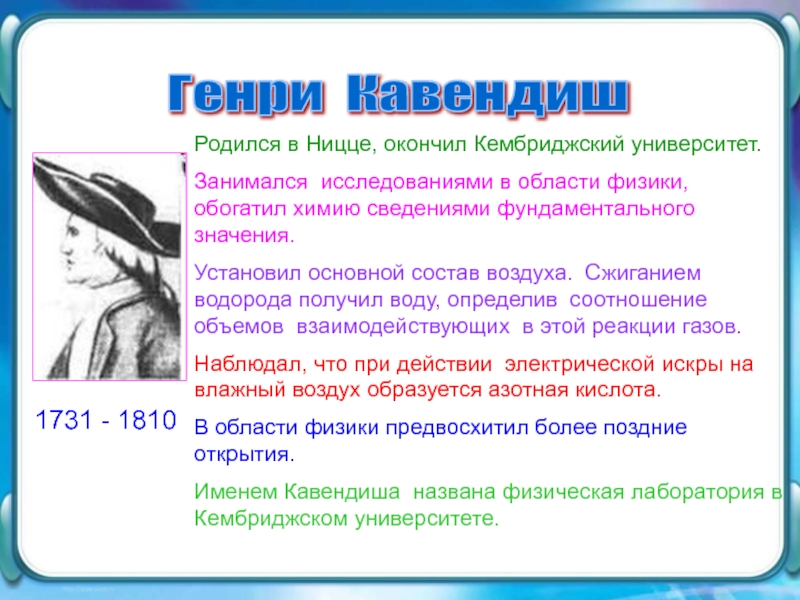 Генри Кавендиш

Родился в Ницце, окончил Кембриджский университет.

Занимался исследованиями в области физики, обогатил химию сведениями фундаментального значения.

Установил основной состав воздуха. Сжиганием водорода получил воду, определив соотношение объемов взаимодействующих в этой реакции газов.

Наблюдал, что при действии электрической искры на влажный воздух образуется азотная кислота.

В области физики предвосхитил более поздние открытия.

Именем Кавендиша названа физическая лаборатория в Кембриджском университете.

1731 - 1810